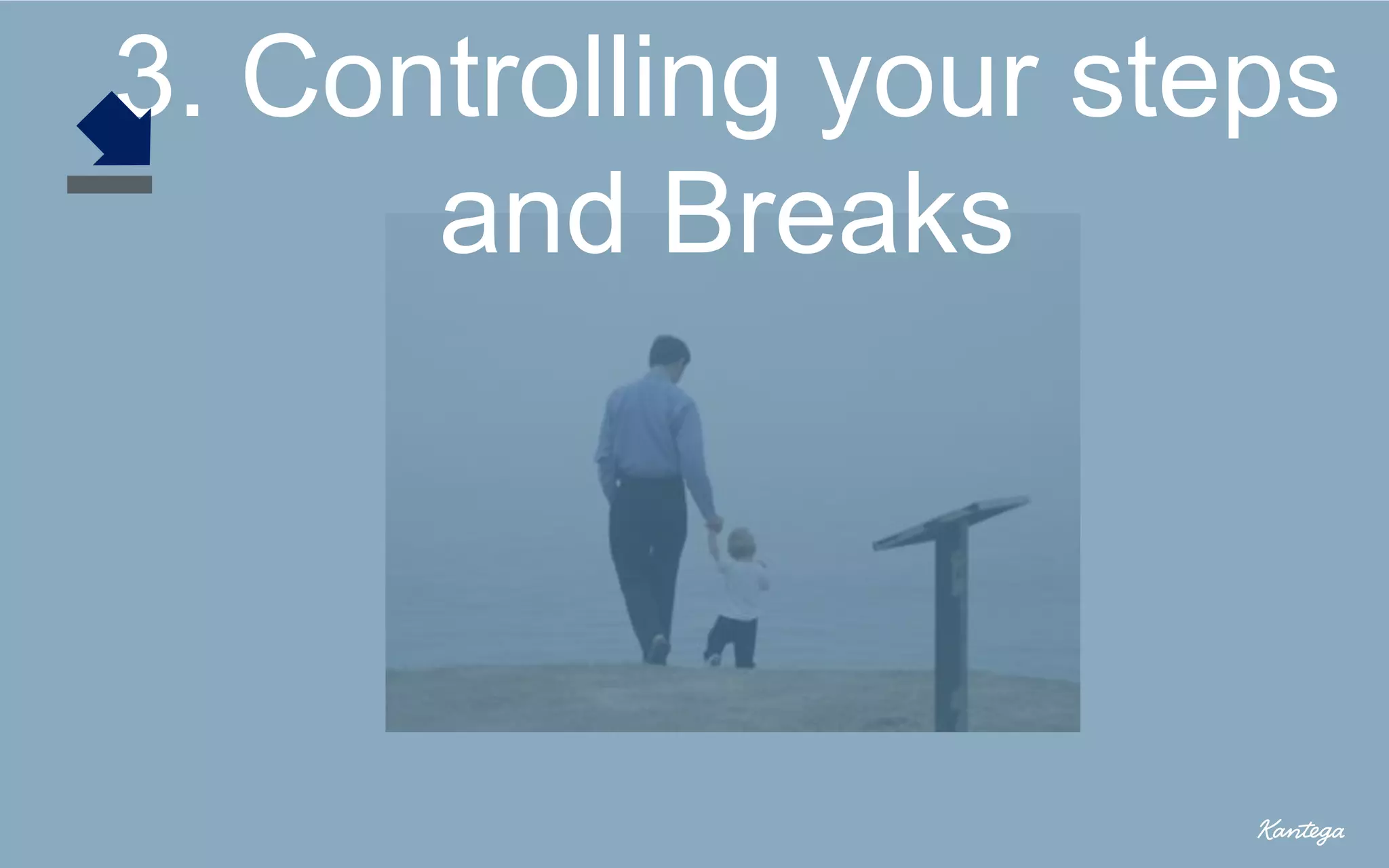 3. Controlling your steps and Breaks

Kantega